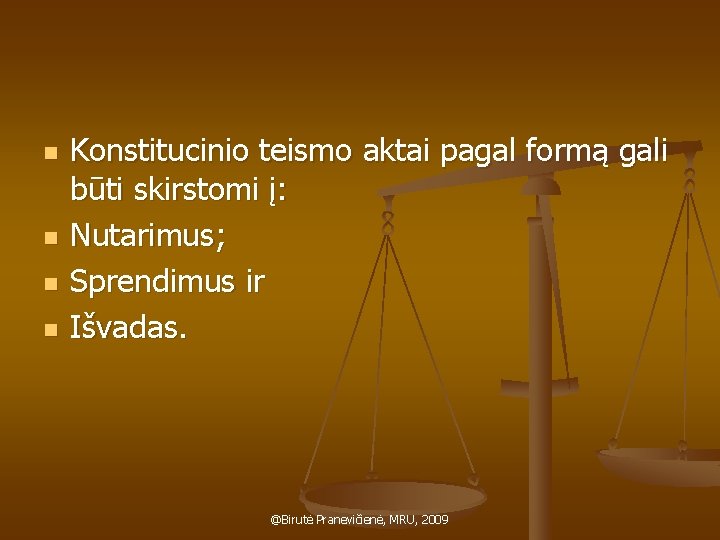 - Konstitucinio teismo aktai pagal formą gali būti skirstomi į:
- Nutarimus;
- Sprendimus ir
- Išvadas.

@Birutė Pranevičienė, MRU, 2009